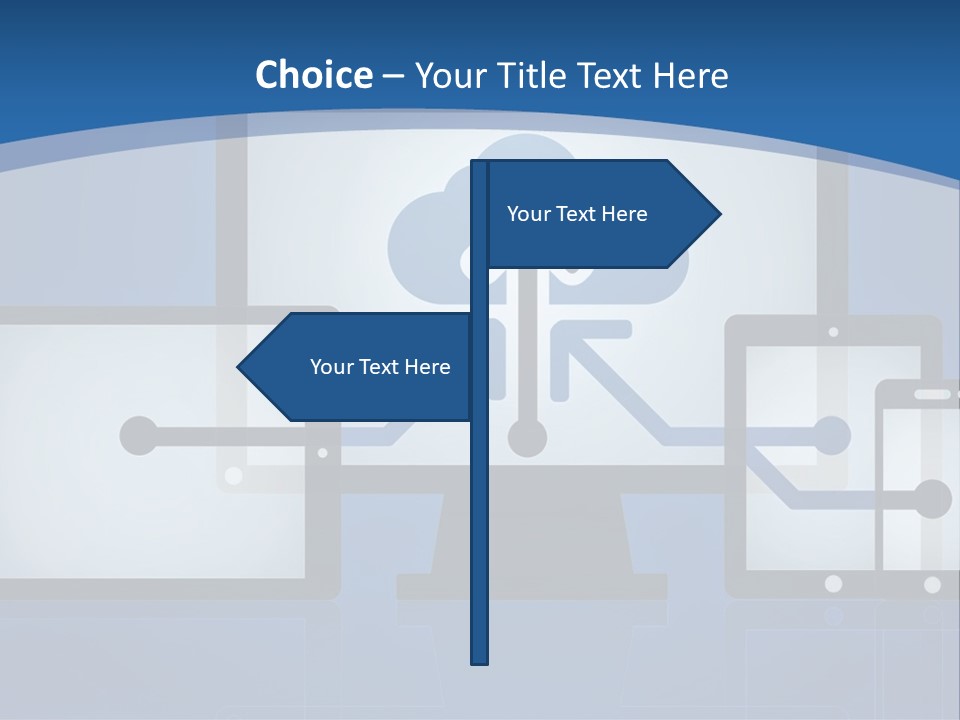 Choice – Your Title Text Here

Your Text Here

Your Text Here